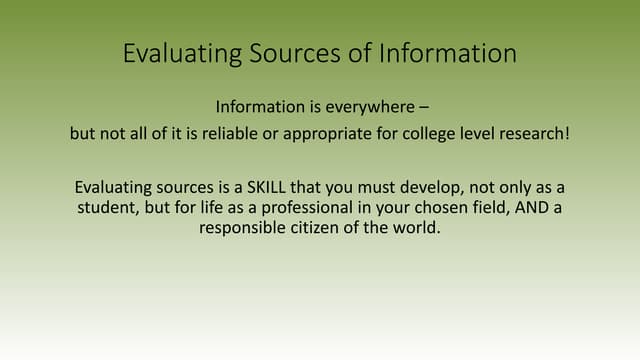 Evaluating Sources of Information

Information is everywhere –
but not all of it is reliable or appropriate for college level research!

Evaluating sources is a SKILL that you must develop, not only as a student, but for life as a professional in your chosen field, AND a responsible citizen of the world.